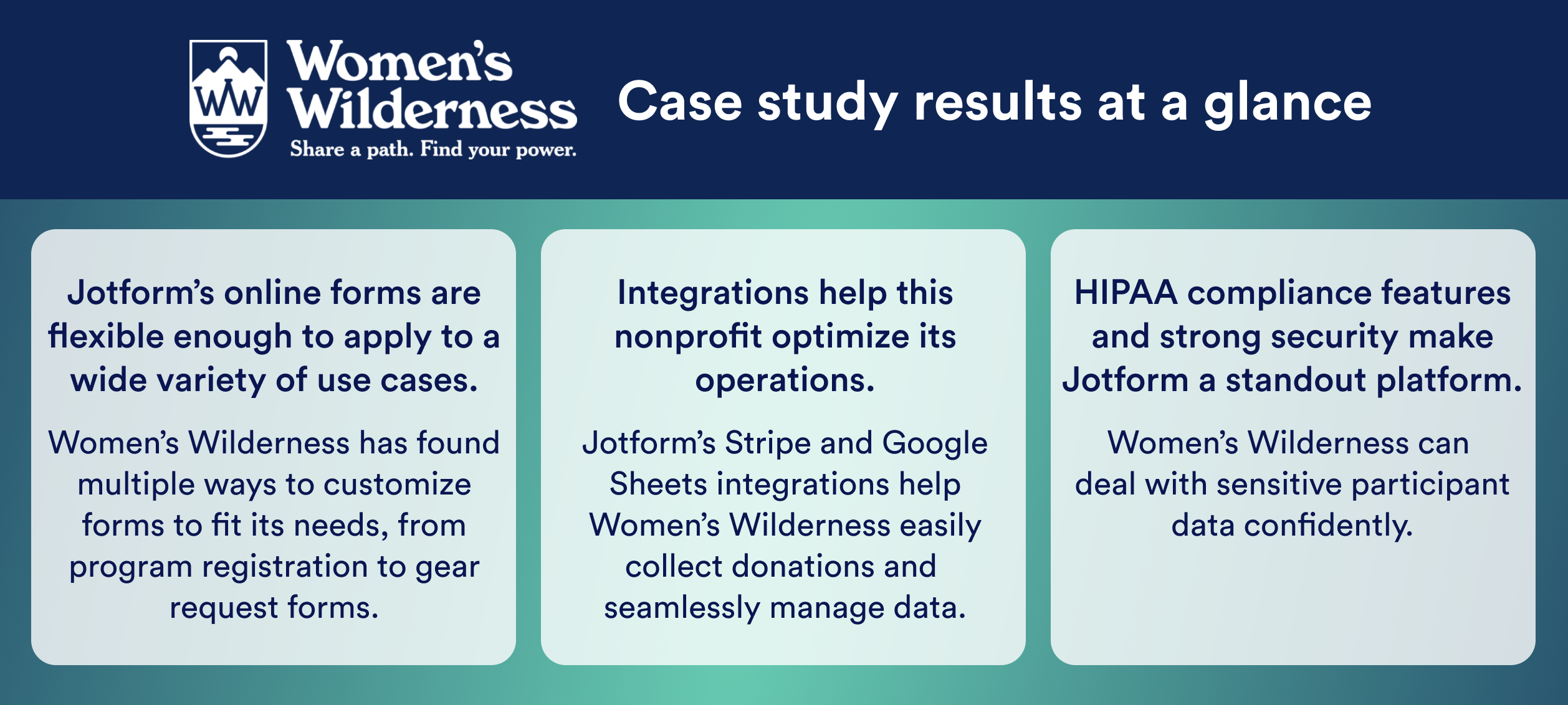 WW

Women's Wilderness

Share a path. Find your power.

Case study results at a glance

Jotform's online forms are flexible enough to apply to a wide variety of use cases.

Women's Wilderness has found multiple ways to customize forms to fit its needs, from program registration to gear request forms.

Integrations help this nonprofit optimize its operations.

Jotform's Stripe and Google Sheets integrations help Women's Wilderness easily collect donations and seamlessly manage data.

HIPAA compliance features and strong security make Jotform a standout platform.

Women's Wilderness can deal with sensitive participant data confidently.